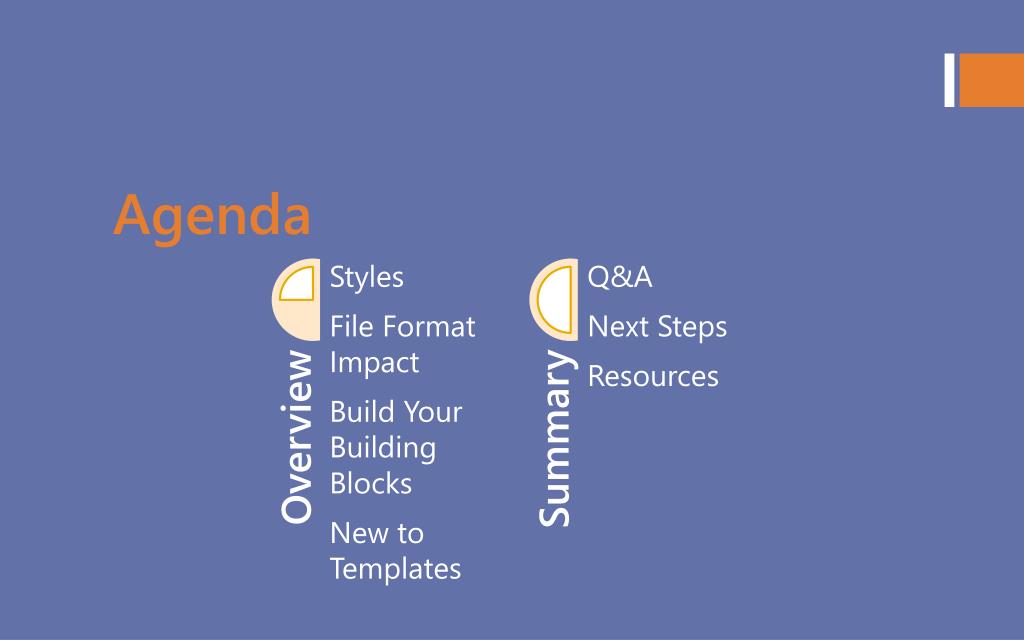 Agenda

Overview

Styles

File Format Impact

Build Your Building Blocks

New to Templates

Summary

Q&A

Next Steps

Resources